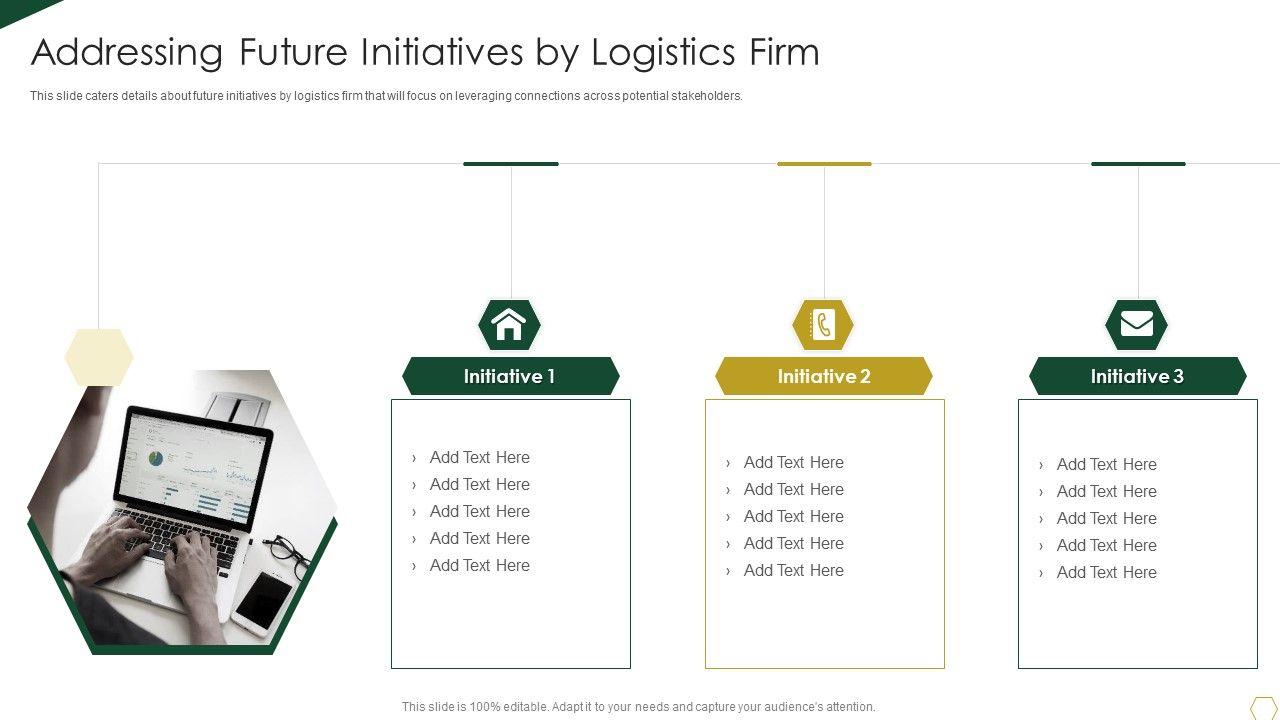 Addressing Future Initiatives by Logistics Firm

This slide caters details about future initiatives by logistics firm that will focus on leveraging connections across potential stakeholders.

Initiative 1

› Add Text Here
› Add Text Here
› Add Text Here
› Add Text Here
› Add Text Here

Initiative 2

› Add Text Here
› Add Text Here
› Add Text Here
› Add Text Here
› Add Text Here

Initiative 3

› Add Text Here
› Add Text Here
› Add Text Here
› Add Text Here
› Add Text Here

This slide is 100% editable. Adapt it to your needs and capture your audience's attention.